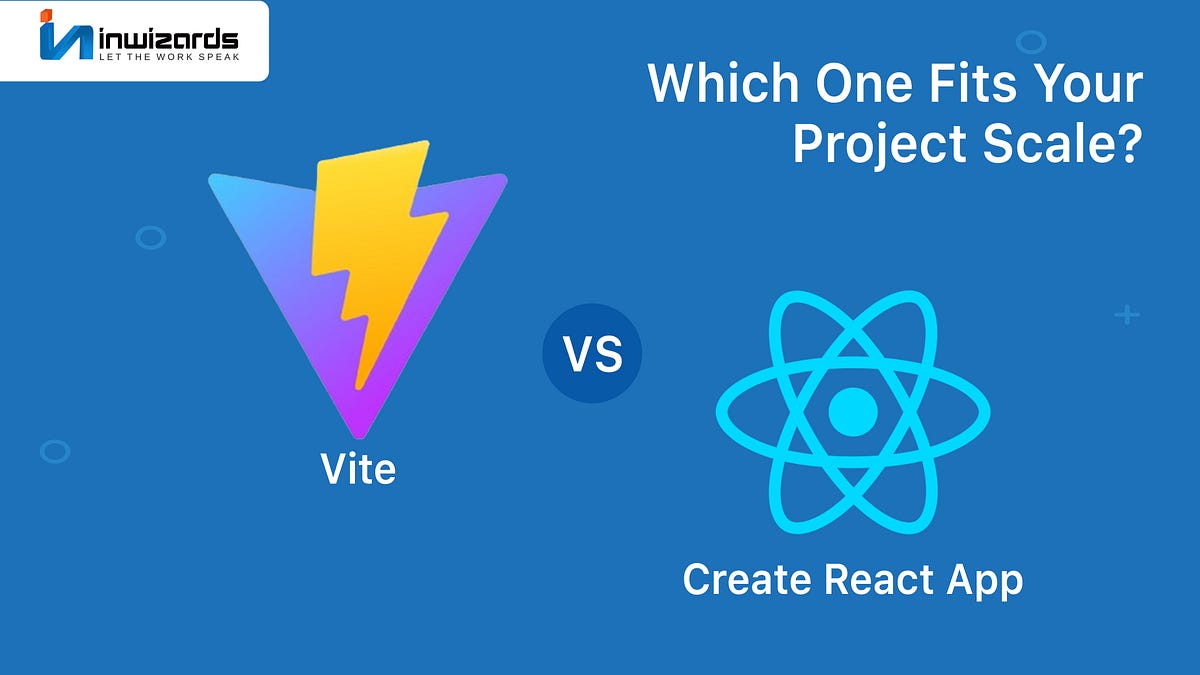 inwizards
LET THE WORK SPEAK

Which One Fits Your Project Scale?

Vite

VS

Create React App